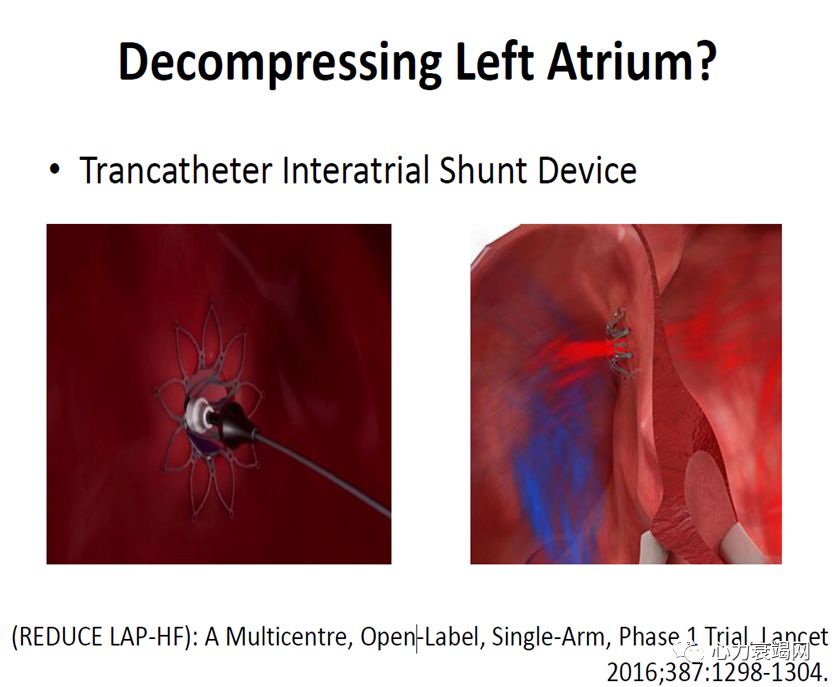 Decompressing Left Atrium?

• Trancatheter Interatrial Shunt Device

(REDUCE LAP-HF): A Multicentre, Open-Label, Single-Arm, Phase 1 Trial. Lancet 2016;387:1298-1304.

心力衰竭网